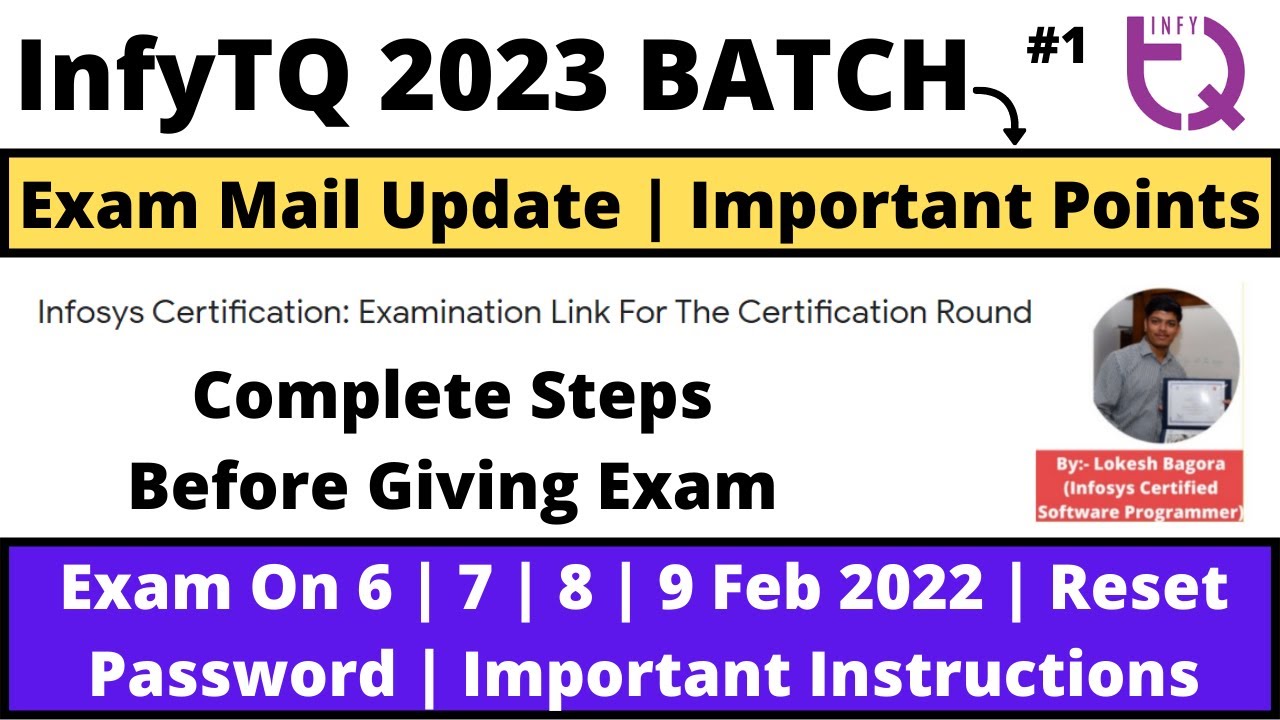 InfyTQ 2023 BATCH #1

INFY TQ

Exam Mail Update | Important Points

Infosys Certification: Examination Link For The Certification Round

Complete Steps Before Giving Exam

By:- Lokesh Bagora (Infosys Certified Software Programmer)

Exam On 6 | 7 | 8 | 9 Feb 2022 | Reset Password | Important Instructions